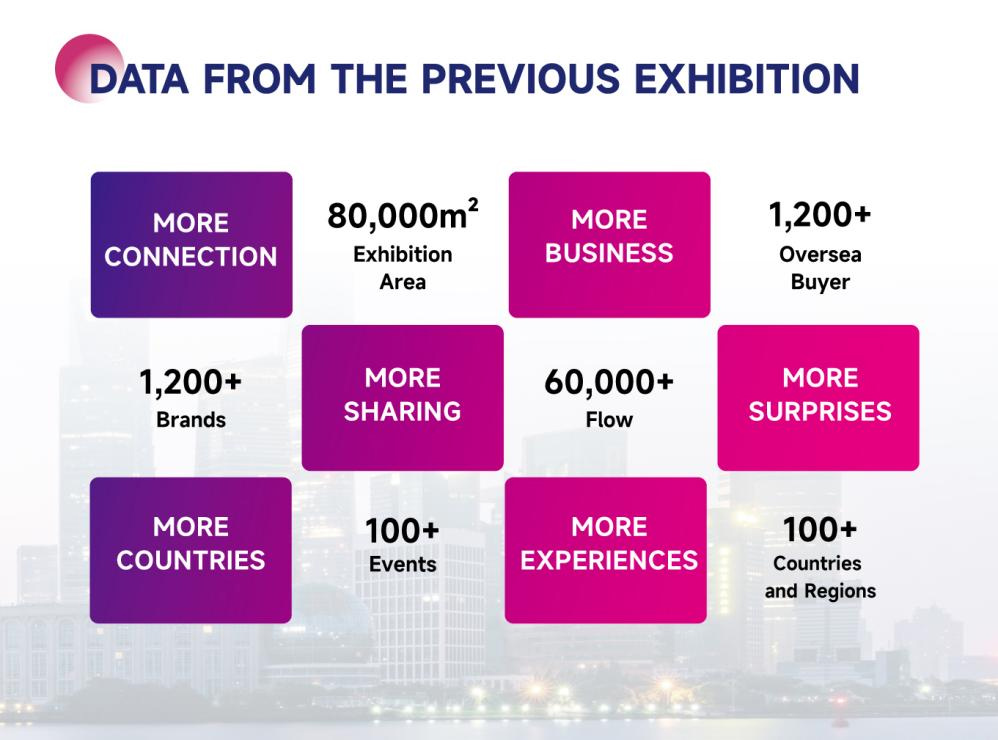 DATA FROM THE PREVIOUS EXHIBITION

MORE CONNECTION

$80,000m^2$
Exhibition Area

MORE BUSINESS

1,200+
Oversea Buyer

1,200+
Brands

MORE SHARING

60,000+
Flow

MORE SURPRISES

MORE COUNTRIES

100+
Events

MORE EXPERIENCES

100+
Countries and Regions